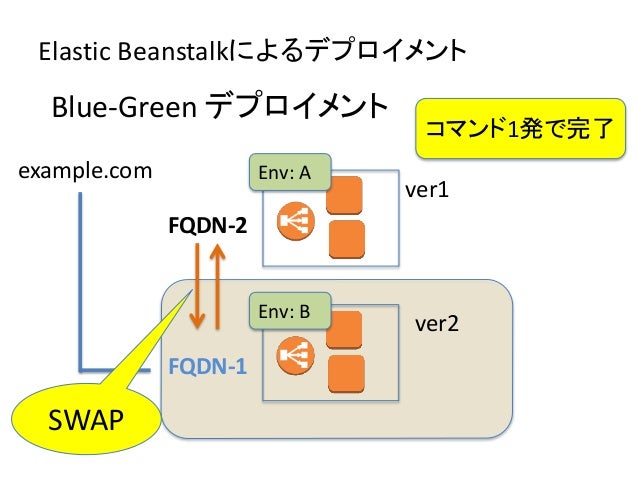 Elastic Beanstalkによるデプロイメント

Blue-Green デプロイメント

コマンド1発で完了

example.com

Env: A

ver1

FQDN-2

Env: B

ver2

FQDN-1

SWAP